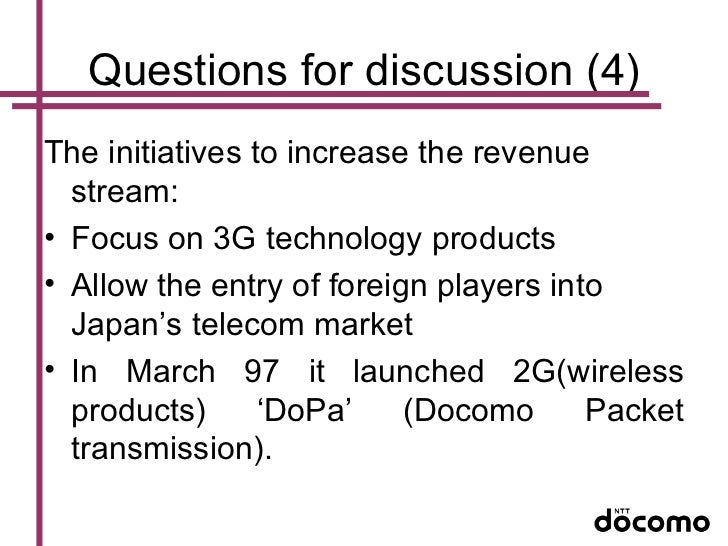 Questions for discussion (4)

The initiatives to increase the revenue stream:

• Focus on 3G technology products
• Allow the entry of foreign players into Japan’s telecom market
• In March 97 it launched 2G(wireless products) ‘DoPa’ (Docomo Packet transmission).

NTT docomo